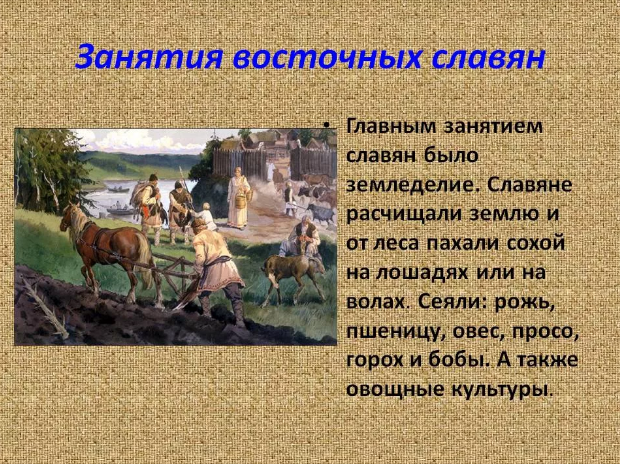 Занятия восточных славян

• Главным занятием славян было земледелие. Славяне расчищали землю и от леса пахали сохой на лошадях или на волах. Сеяли: рожь, пшеницу, овес, просо, горох и бобы. А также овощные культуры.